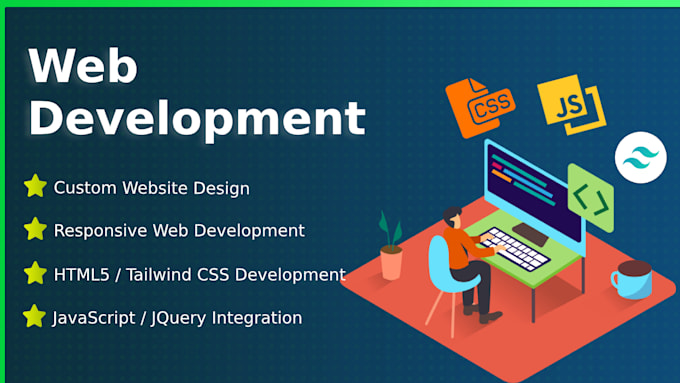 Web Development

Custom Website Design

Responsive Web Development

HTML5 / Tailwind CSS Development

JavaScript / JQuery Integration

CSS

JS